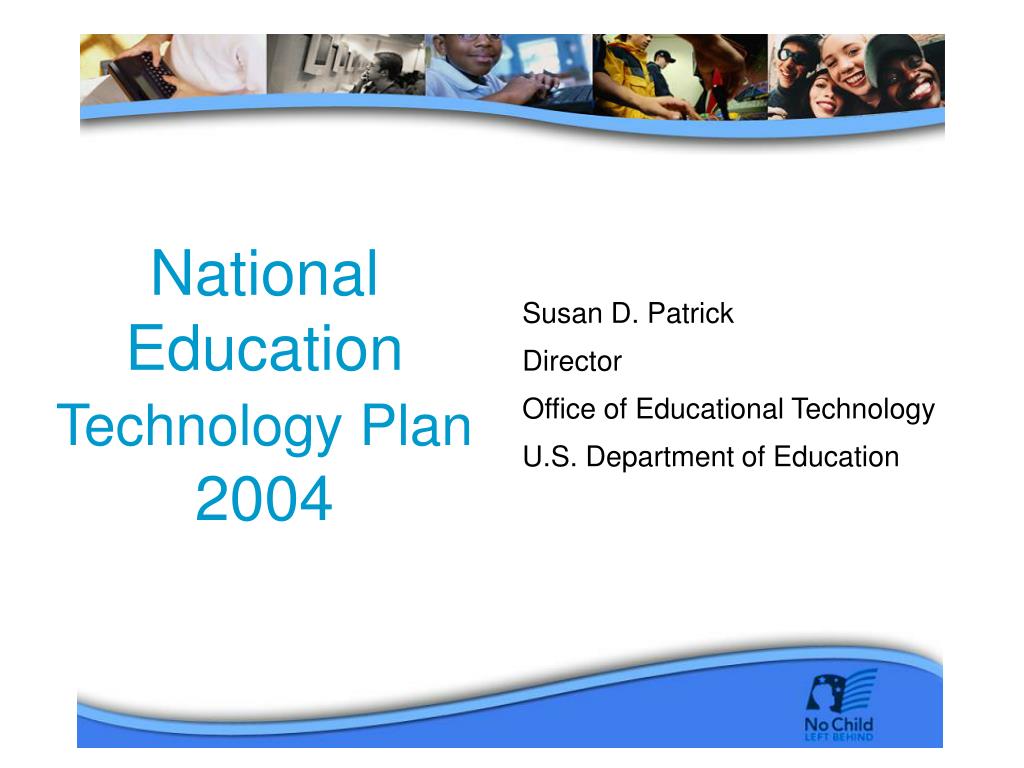 National Education Technology Plan 2004

Susan D. Patrick
Director
Office of Educational Technology
U.S. Department of Education

No Child
LEFT BEHIND